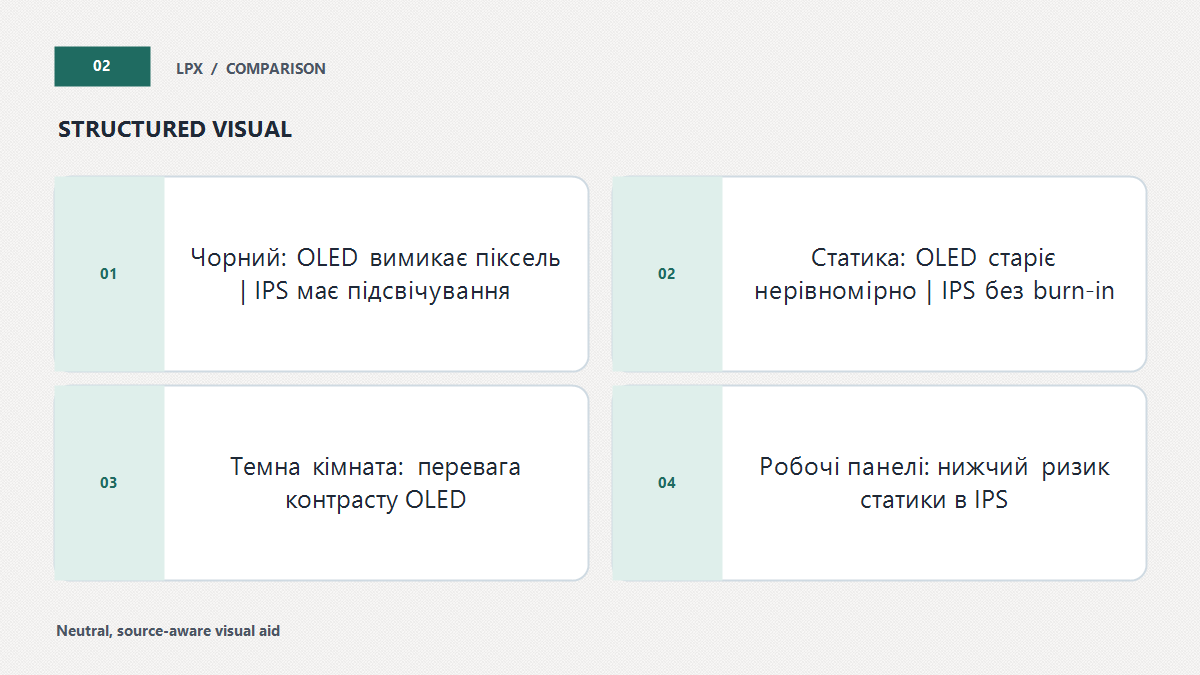 02

LPX / COMPARISON

STRUCTURED VISUAL

01

Чорний: OLED вимикає піксель | IPS має підсвічування

02

Статика: OLED старіє нерівномірно | IPS без burn-in

03

Темна кімната: перевага контрасту OLED

04

Робочі панелі: нижчий ризик статики в IPS

Neutral, source-aware visual aid